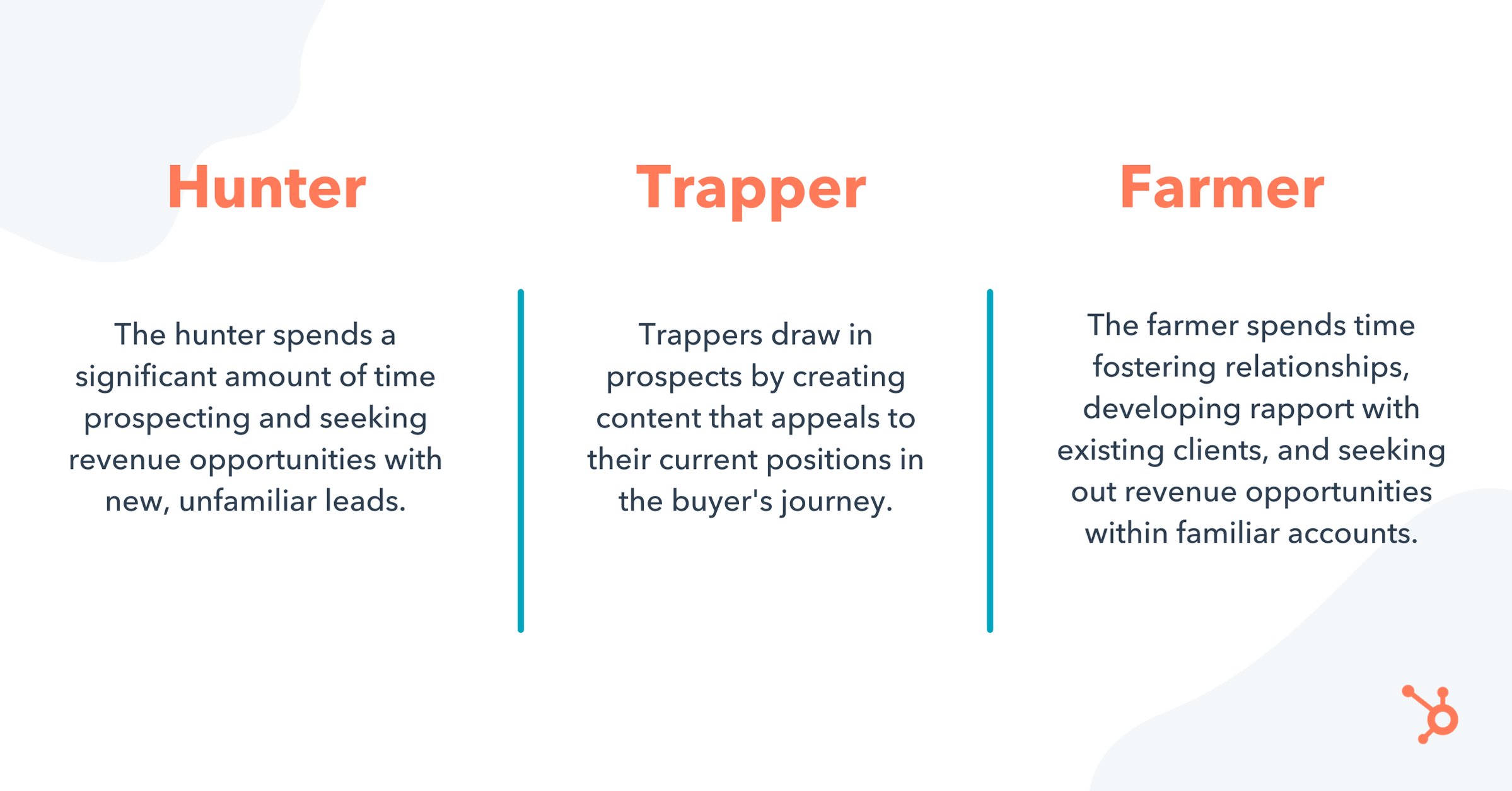 Hunter

The hunter spends a significant amount of time prospecting and seeking revenue opportunities with new, unfamiliar leads.

Trapper

Trappers draw in prospects by creating content that appeals to their current positions in the buyer's journey.

Farmer

The farmer spends time fostering relationships, developing rapport with existing clients, and seeking out revenue opportunities within familiar accounts.